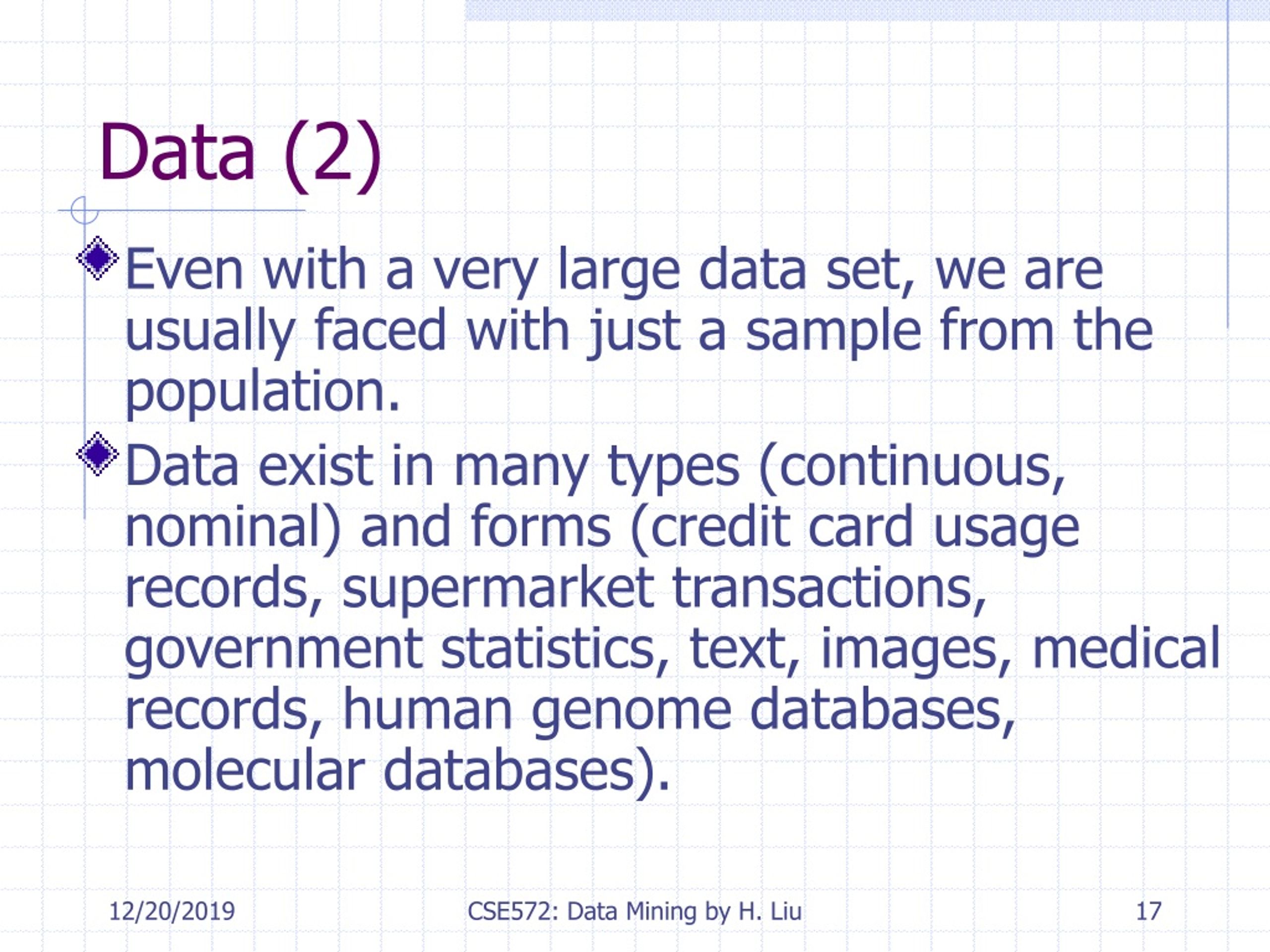 Data (2)

Even with a very large data set, we are usually faced with just a sample from the population.

Data exist in many types (continuous, nominal) and forms (credit card usage records, supermarket transactions, government statistics, text, images, medical records, human genome databases, molecular databases).

12/20/2019

CSE572: Data Mining by H. Liu

17